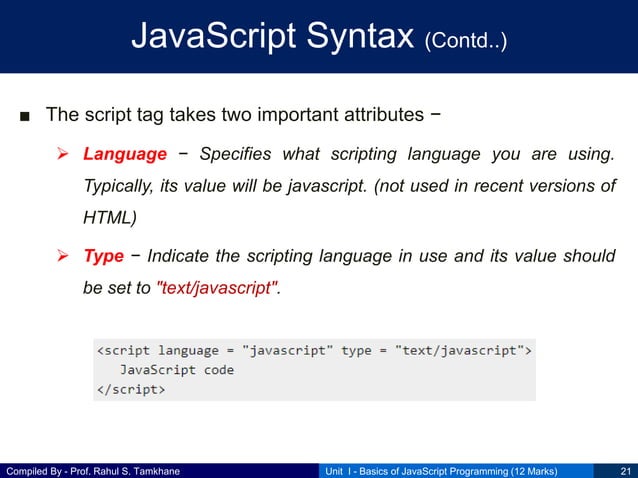 JavaScript Syntax (Contd..)

■ The script tag takes two important attributes −

➢ Language − Specifies what scripting language you are using. Typically, its value will be javascript. (not used in recent versions of HTML)

➢ Type − Indicate the scripting language in use and its value should be set to "text/javascript".

<script language = "javascript" type = "text/javascript">
 JavaScript code
</script>

Compiled By - Prof. Rahul S. Tamkhane

Unit I - Basics of JavaScript Programming (12 Marks)

21